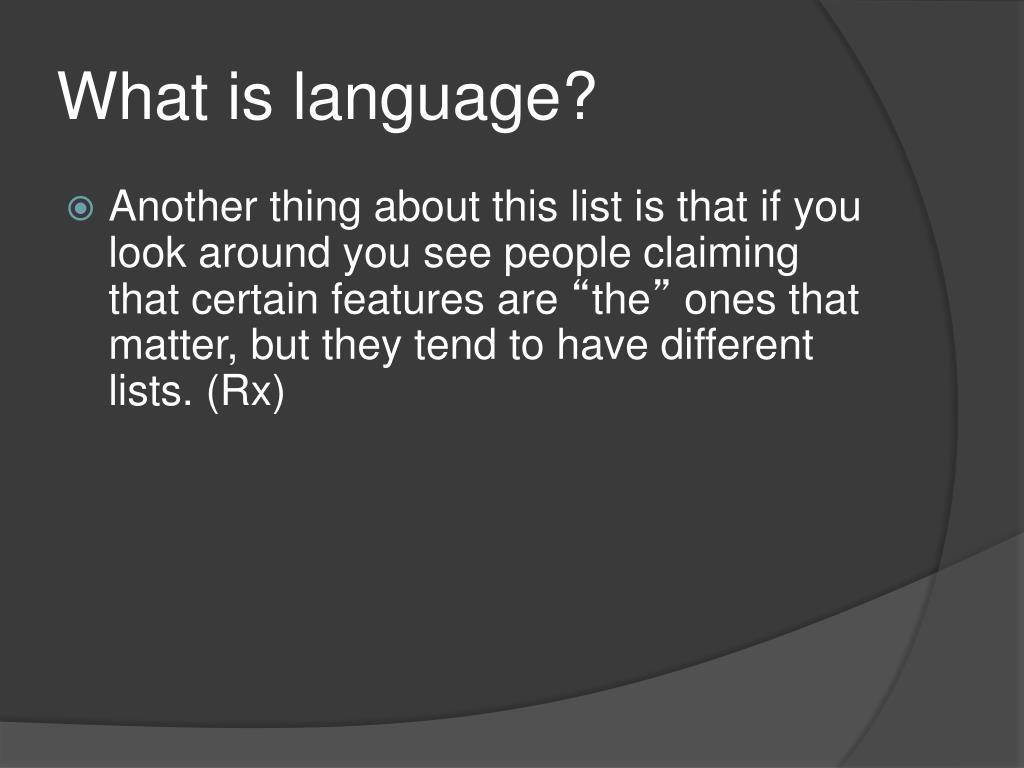 What is language?

Another thing about this list is that if you look around you see people claiming that certain features are “the” ones that matter, but they tend to have different lists. (Rx)